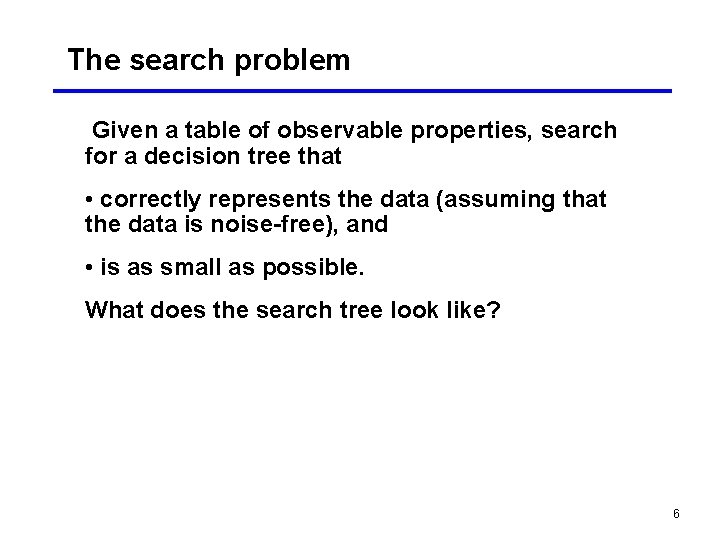 The search problem

Given a table of observable properties, search for a decision tree that

• correctly represents the data (assuming that the data is noise-free), and

• is as small as possible.

What does the search tree look like?

6